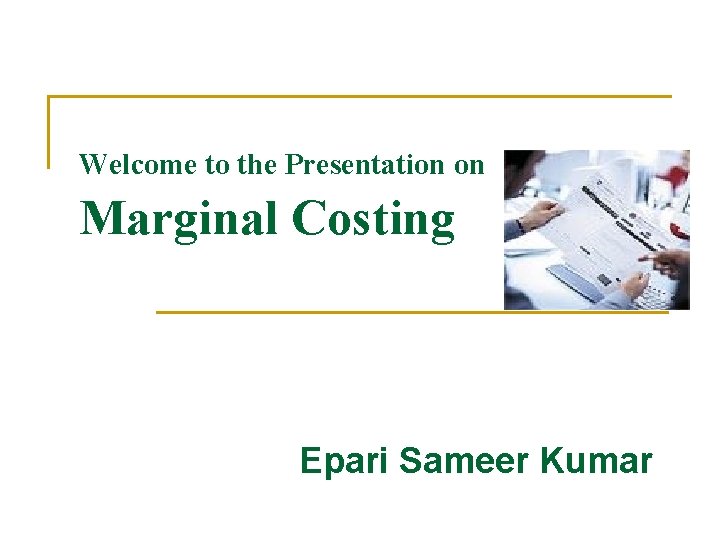 Welcome to the Presentation on

Marginal Costing

Epari Sameer Kumar